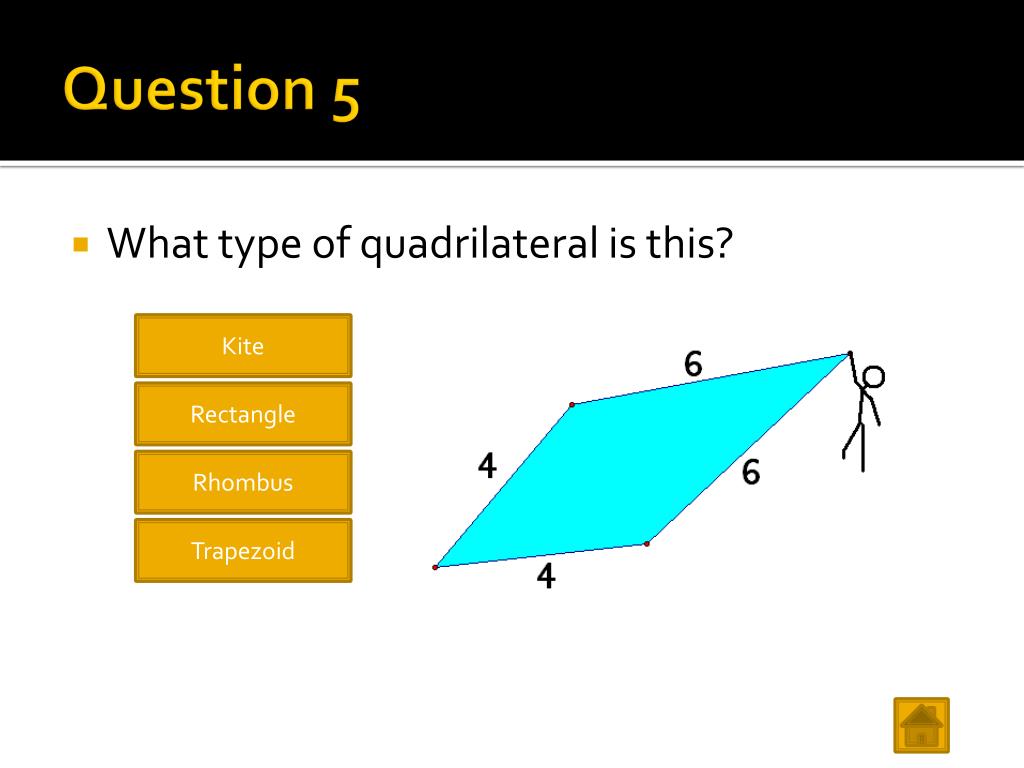 Question 5

What type of quadrilateral is this?

Kite

Rectangle

Rhombus

Trapezoid

6

4

6

4